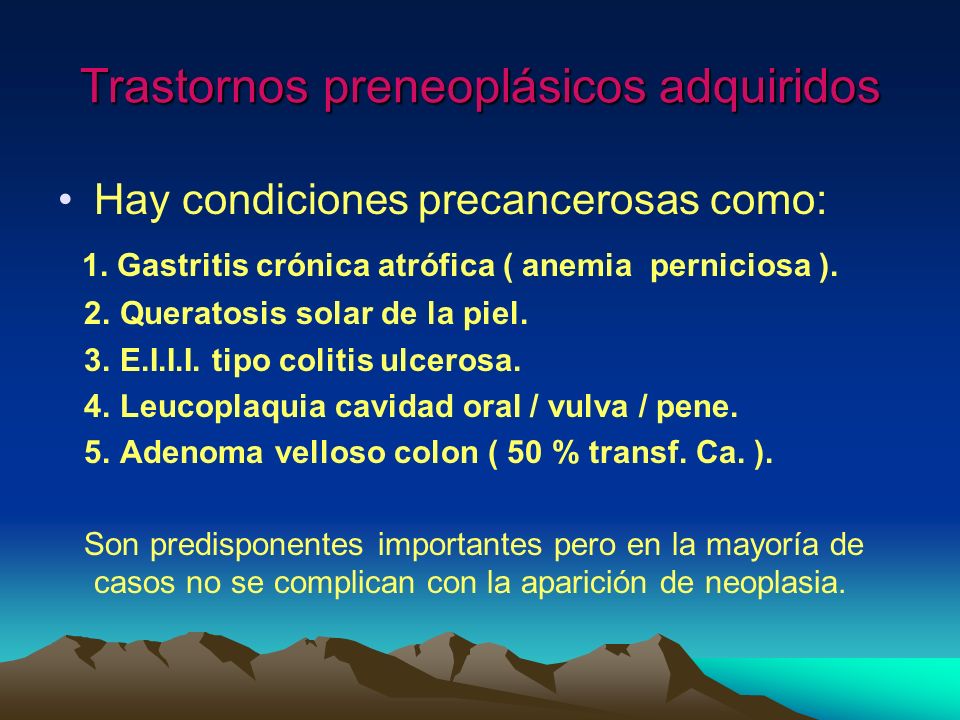 Trastornos preneoplásicos adquiridos

• Hay condiciones precancerosas como:

1. Gastritis crónica atrófica ( anemia perniciosa ).
2. Queratosis solar de la piel.
3. E.I.I.I. tipo colitis ulcerosa.
4. Leucoplaquia cavidad oral / vulva / pene.
5. Adenoma velloso colon ( 50 % transf. Ca. ).

Son predisponentes importantes pero en la mayoría de casos no se complican con la aparición de neoplasia.